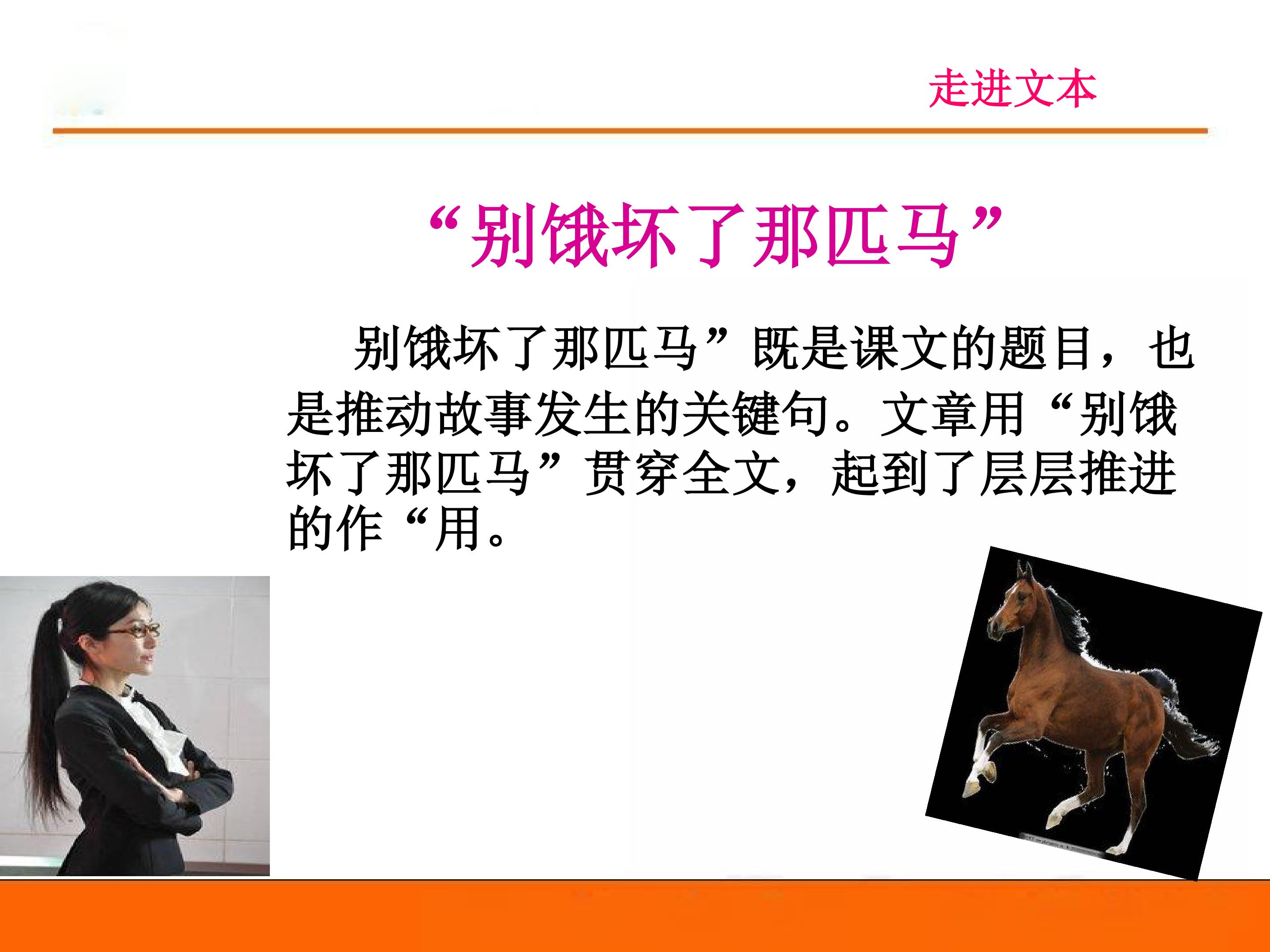 走进文本

“别饿坏了那匹马”

别饿坏了那匹马”既是课文的题目，也是推动故事发生的关键句。文章用“别饿坏了那匹马”贯穿全文，起到了层层推进的作“用。